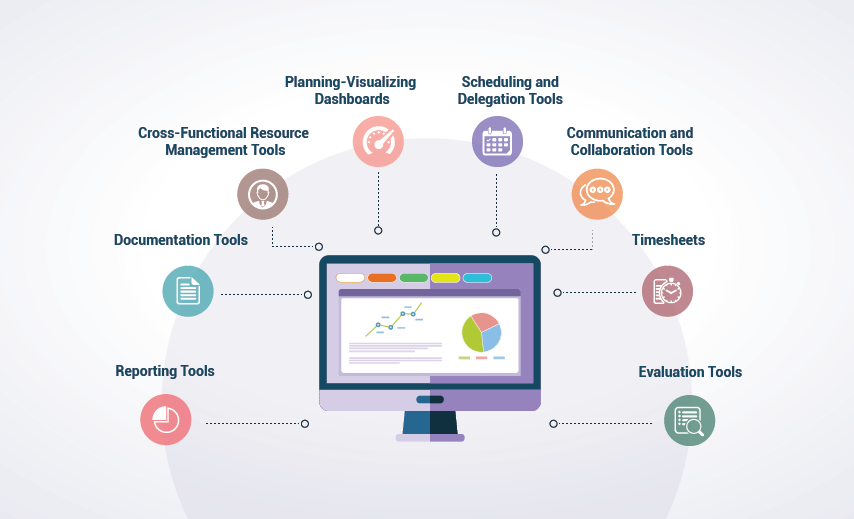 Planning-Visualizing Dashboards

Scheduling and Delegation Tools

Cross-Functional Resource Management Tools

Communication and Collaboration Tools

Documentation Tools

Timesheets

Reporting Tools

Evaluation Tools